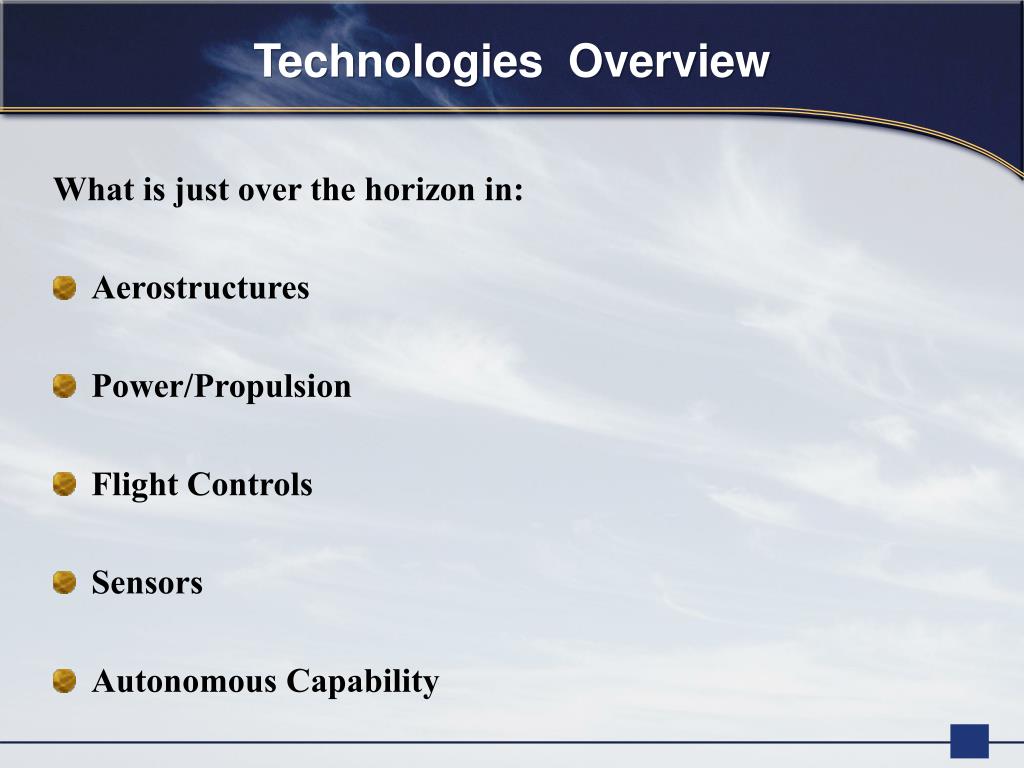 Technologies Overview

What is just over the horizon in:

Aerostructures

Power/Propulsion

Flight Controls

Sensors

Autonomous Capability